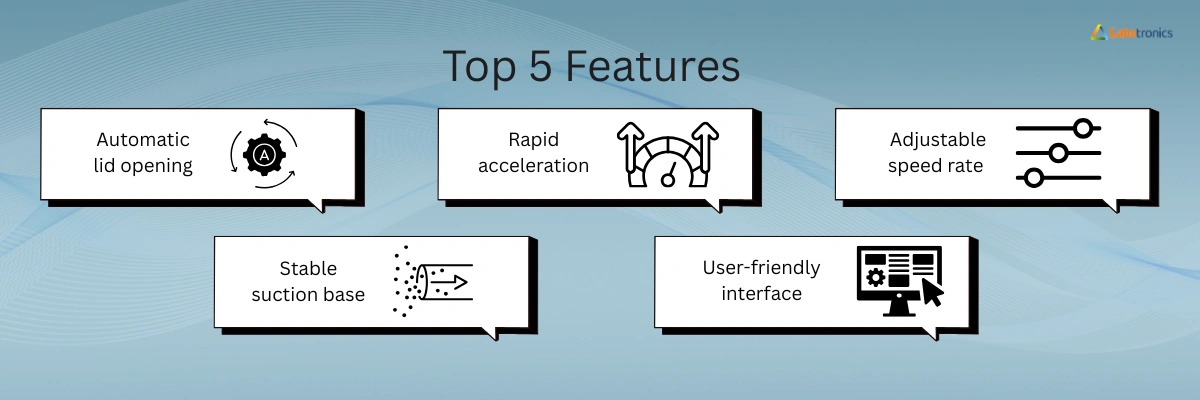 Labtronics

Top 5 Features

Automatic lid opening

A

Rapid acceleration

Adjustable speed rate

Stable suction base

User-friendly interface